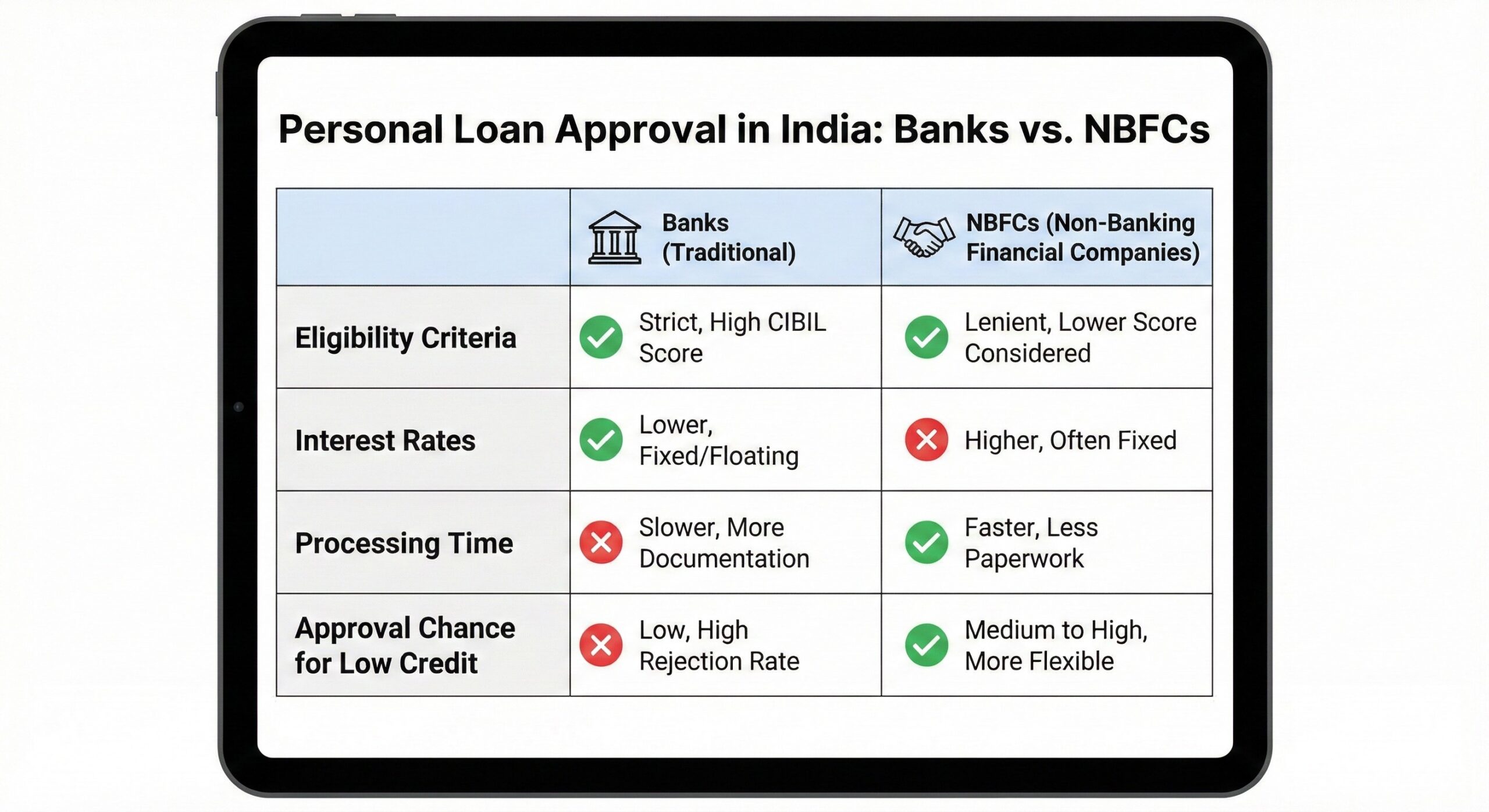 Personal Loan Approval in India: Banks vs. NBFCs

| | Banks (Traditional) | NBFCs (Non-Banking Financial Companies) |
|---|---|---|
| Eligibility Criteria | Strict, High CIBIL Score | Lenient, Lower Score Considered |
| Interest Rates | Lower, Fixed/Floating | Higher, Often Fixed |
| Processing Time | Slower, More Documentation | Faster, Less Paperwork |
| Approval Chance for Low Credit | Low, High Rejection Rate | Medium to High, More Flexible |